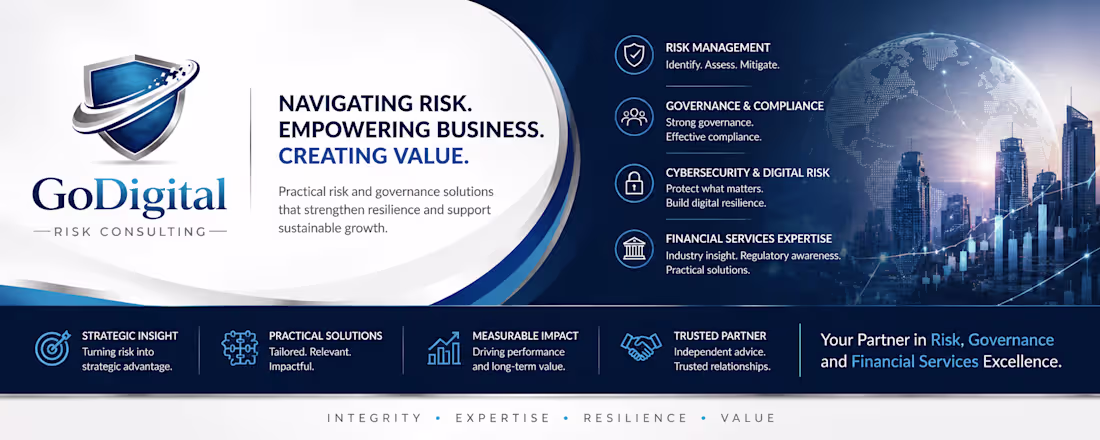 GoDigital
RISK CONSULTING

NAVIGATING RISK.
EMPOWERING BUSINESS.
CREATING VALUE.

Practical risk and governance solutions that strengthen resilience and support sustainable growth.

RISK MANAGEMENT
Identify. Assess. Mitigate.

GOVERNANCE & COMPLIANCE
Strong governance.
Effective compliance.

CYBERSECURITY & DIGITAL RISK
Protect what matters.
Build digital resilience.

FINANCIAL SERVICES EXPERTISE
Industry insight. Regulatory awareness.
Practical solutions.

STRATEGIC INSIGHT
Turning risk into strategic advantage.

PRACTICAL SOLUTIONS
Tailored. Relevant.
Impactful.

MEASURABLE IMPACT
Driving performance and long-term value.

TRUSTED PARTNER
Independent advice.
Trusted relationships.

Your Partner in Risk, Governance and Financial Services Excellence.

INTEGRITY • EXPERTISE • RESILIENCE • VALUE